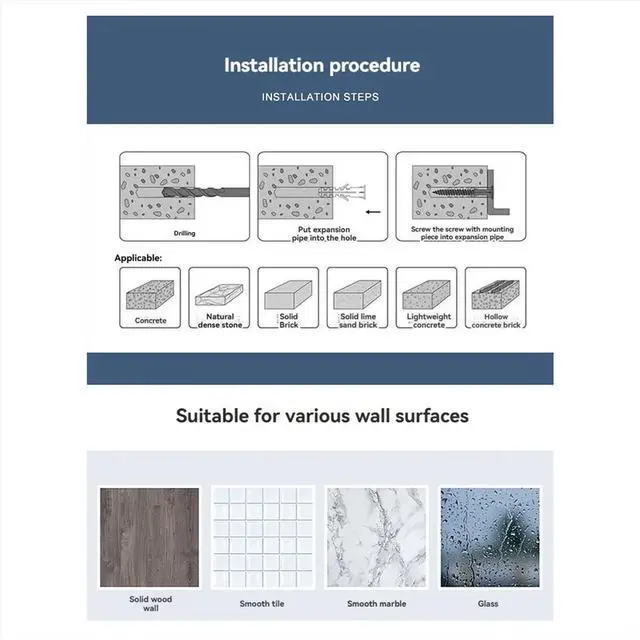 Installation procedure

INSTALLATION STEPS

Drilling

Put expansion pipe into the hole

Screw the screw with mounting piece into expansion pipe

Applicable:

Concrete

Natural dense stone

Solid Brick

Solid lime sand brick

Lightweight concrete

Hollow concrete brick

Suitable for various wall surfaces

Solid wood wall

Smooth tile

Smooth marble

Glass